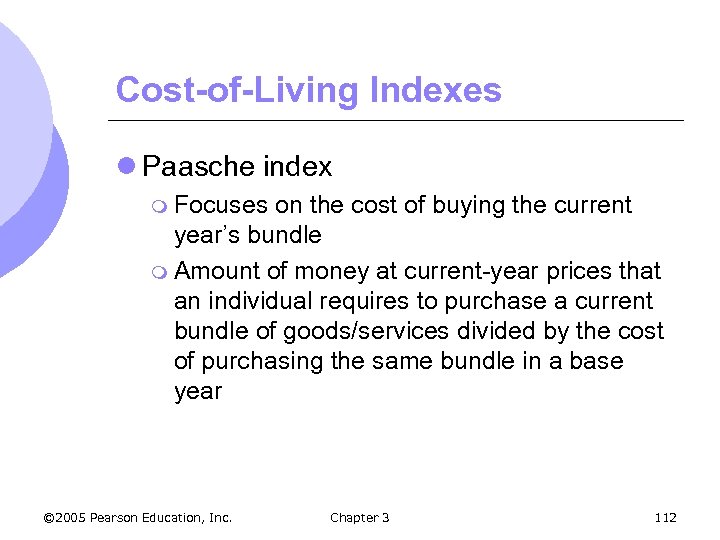 Cost-of-Living Indexes

Paasche index

Focuses on the cost of buying the current year's bundle

Amount of money at current-year prices that an individual requires to purchase a current bundle of goods/services divided by the cost of purchasing the same bundle in a base year

©2005 Pearson Education, Inc.

Chapter 3

112